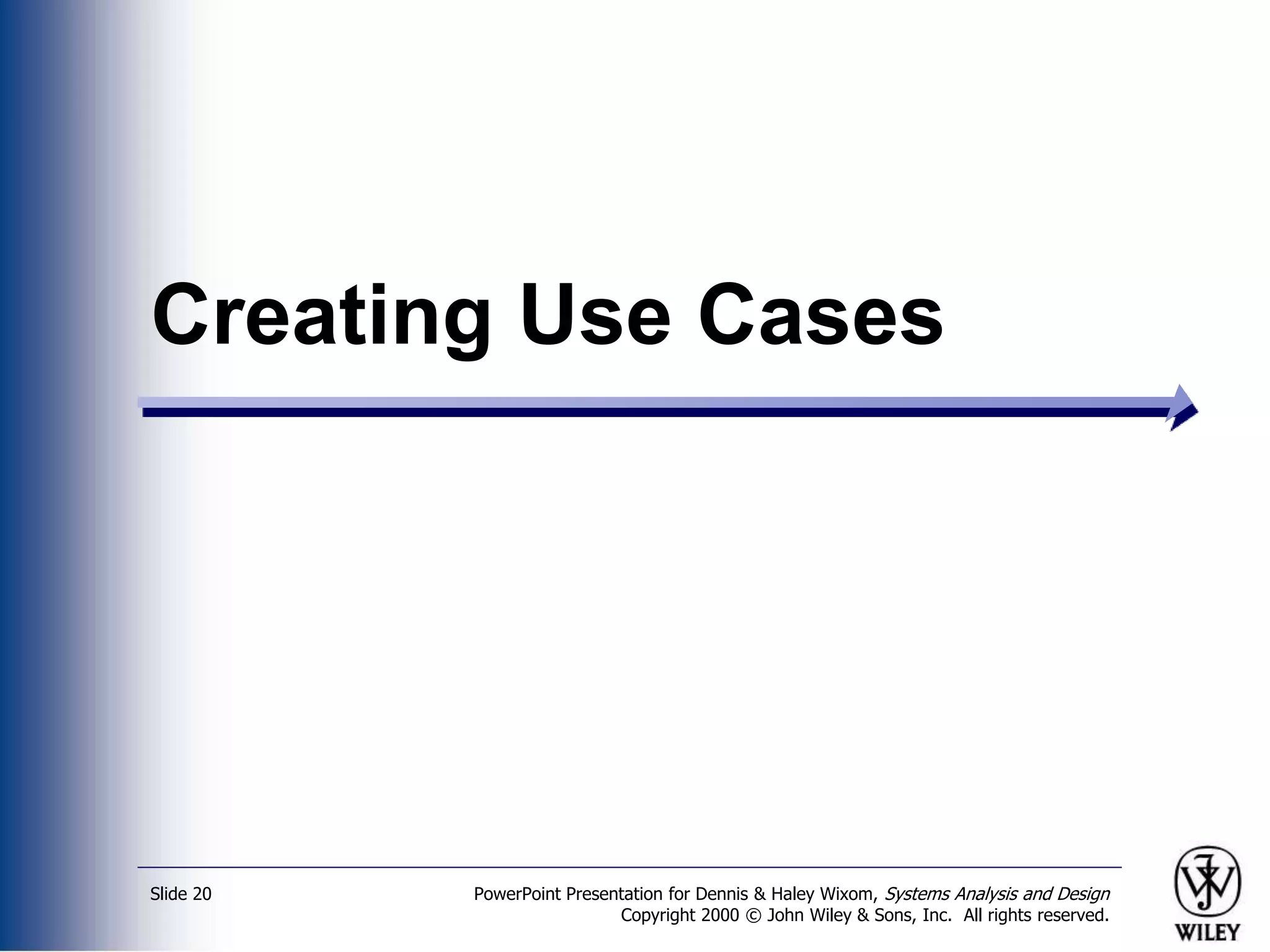 Creating Use Cases

Slide 20

PowerPoint Presentation for Dennis & Haley Wixom, Systems Analysis and Design
Copyright 2000 © John Wiley & Sons, Inc. All rights reserved.

WILEY